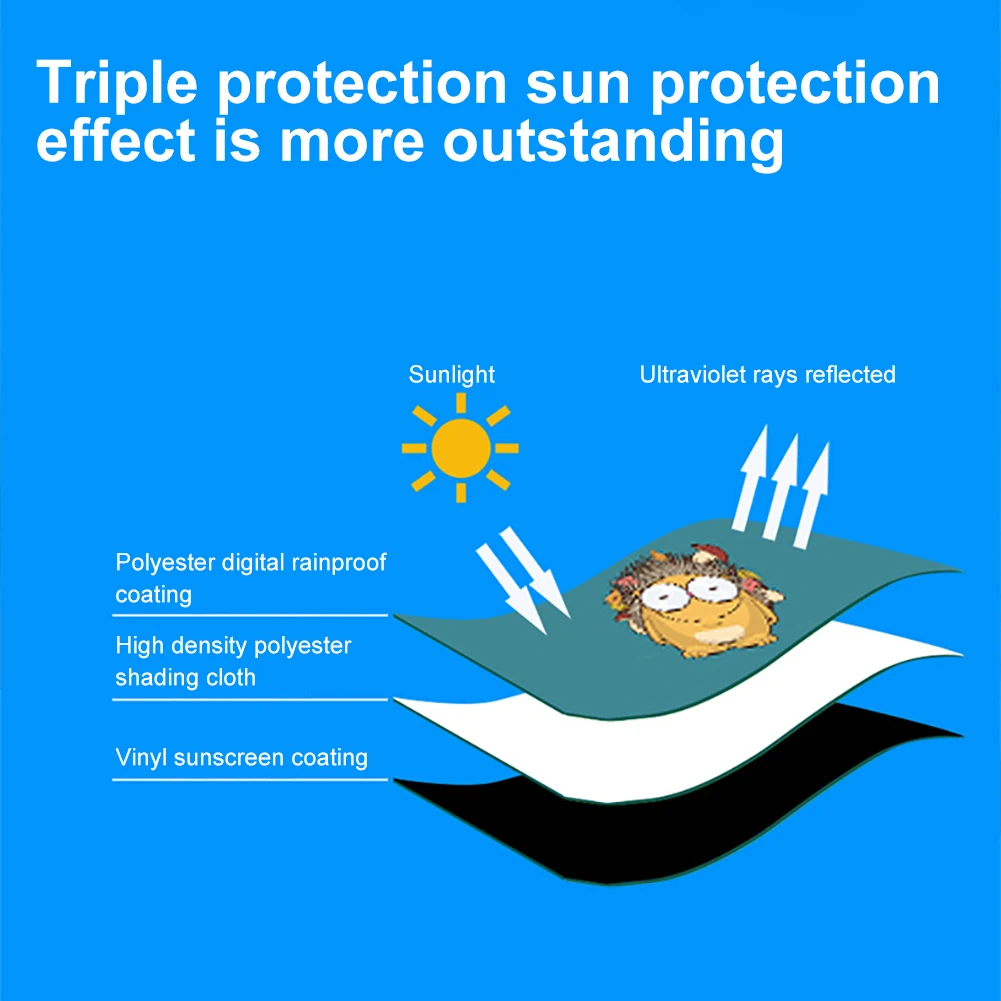 Triple protection sun protection effect is more outstanding

Sunlight

Ultraviolet rays reflected

Polyester digital rainproof coating

High density polyester shading cloth

Vinyl sunscreen coating